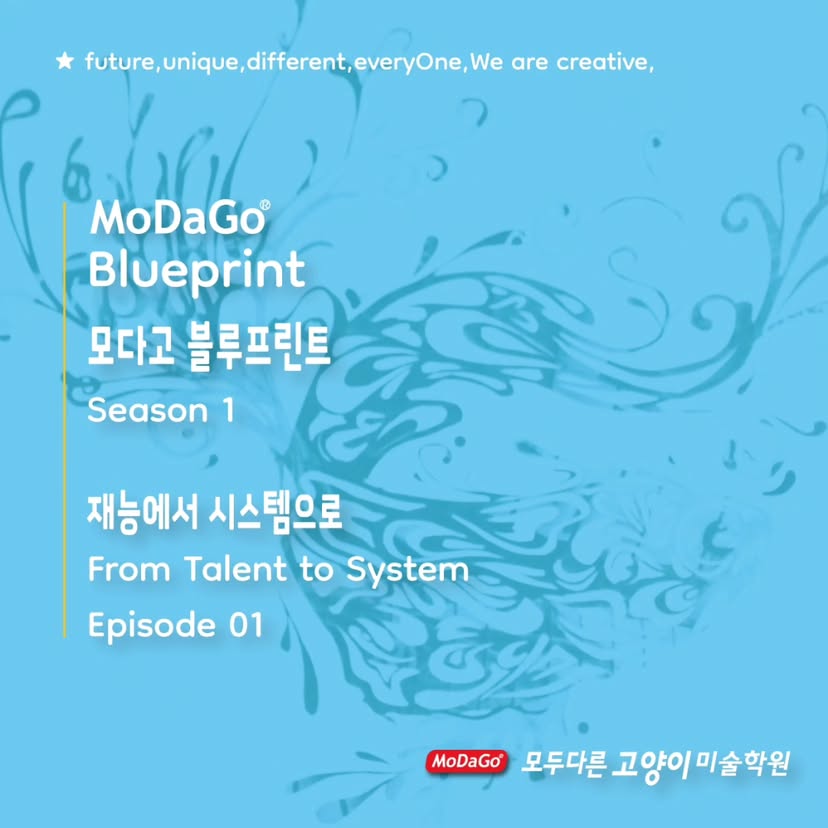 ★ future,unique,different,everyOne,We are creative,

MoDaGo®
Blueprint
모다고 블루프린트
Season 1

재능에서 시스템으로
From Talent to System
Episode 01

MoDaGo® 모두다른 고양이 미술학원